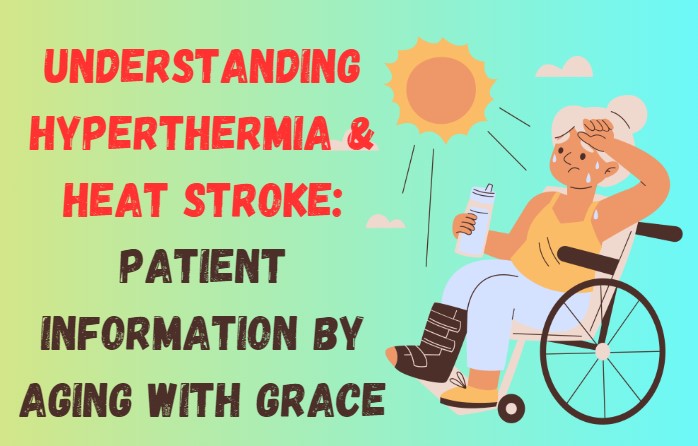 UNDERSTANDING HYPERTHERMIA & HEAT STROKE: PATIENT INFORMATION BY AGING WITH GRACE